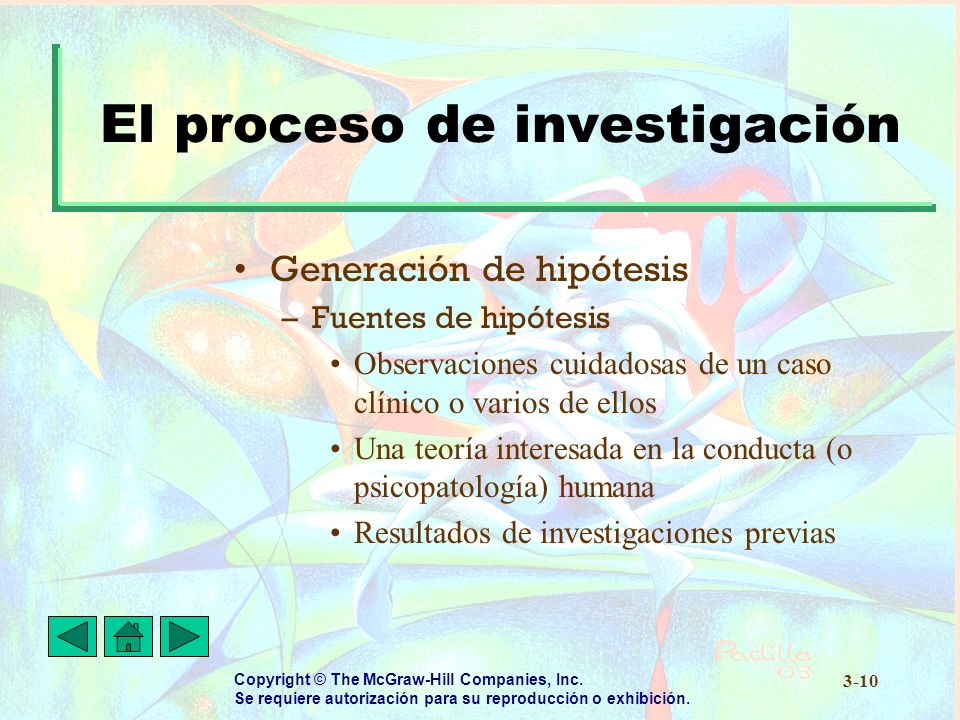 El proceso de investigación

• Generación de hipótesis
– Fuentes de hipótesis
• Observaciones cuidadosas de un caso clínico o varios de ellos
• Una teoría interesada en la conducta (o psicopatología) humana
• Resultados de investigaciones previas

Padilla 03

Copyright © The McGraw-Hill Companies, Inc.
Se requiere autorización para su reproducción o exhibición.

3-10